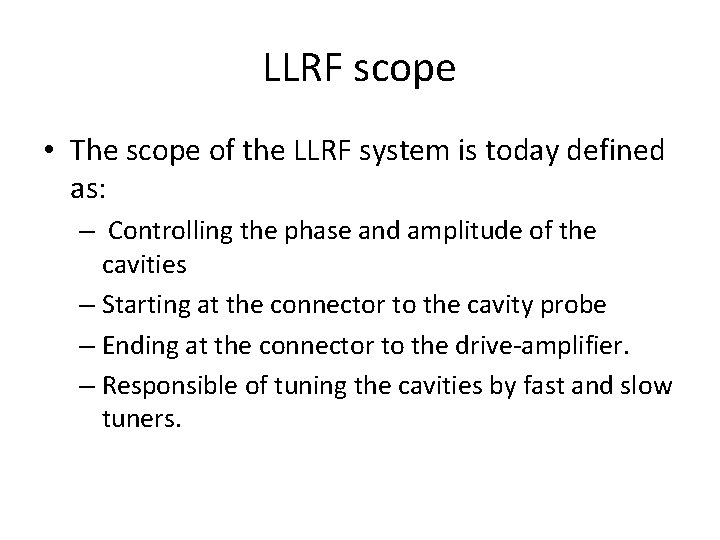 LLRF scope

• The scope of the LLRF system is today defined as:

– Controlling the phase and amplitude of the cavities

– Starting at the connector to the cavity probe

– Ending at the connector to the drive-amplifier.

– Responsible of tuning the cavities by fast and slow tuners.